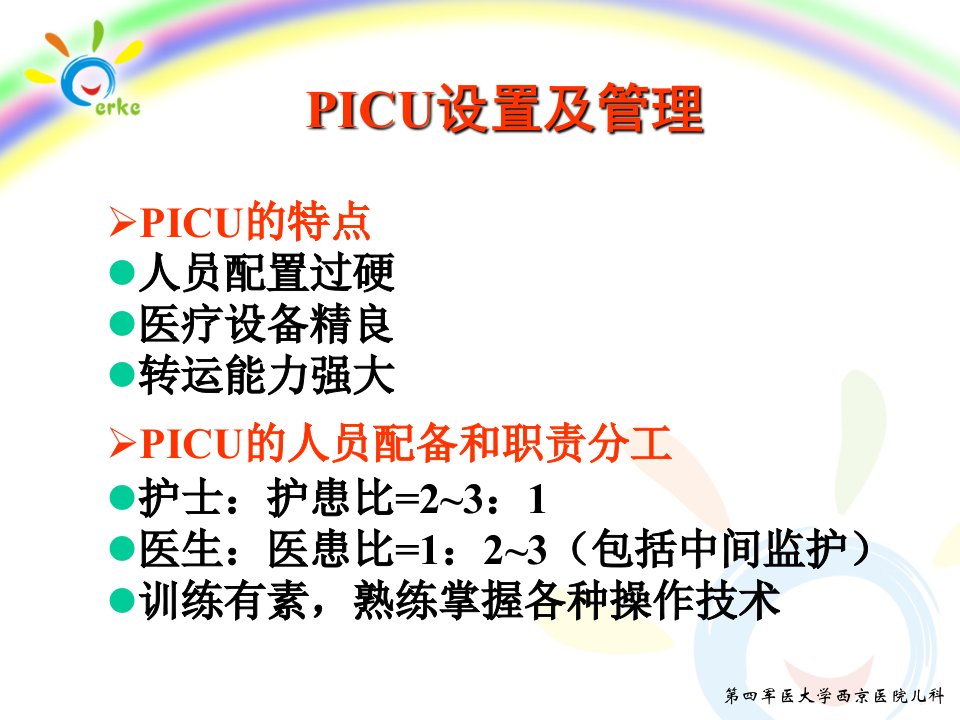 erke

PICU设置及管理

➢PICU的特点
●人员配置过硬
●医疗设备精良
●转运能力强大

➢PICU的人员配备和职责分工
●护士：护患比=2~3：1
●医生：医患比=1：2~3（包括中间监护）
●训练有素，熟练掌握各种操作技术

第四军医大学西京医院儿科